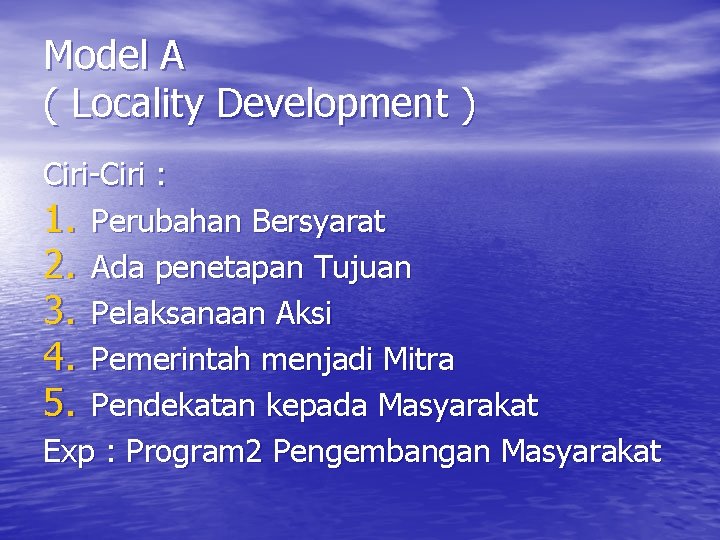 Model A
( Locality Development )

Ciri-Ciri :
1. Perubahan Bersyarat
2. Ada penetapan Tujuan
3. Pelaksanaan Aksi
4. Pemerintah menjadi Mitra
5. Pendekatan kepada Masyarakat
Exp : Program2 Pengembangan Masyarakat